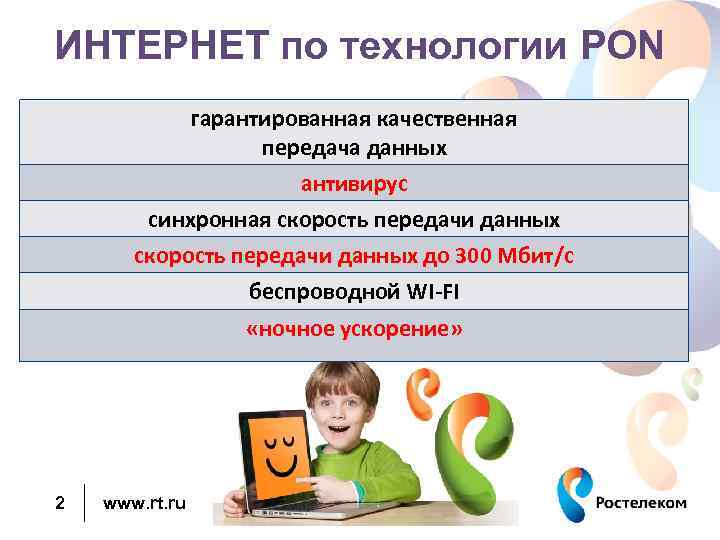 ИНТЕРНЕТ по технологии PON

| гарантированная качественная передача данных |
|---|
| антивирус |
| синхронная скорость передачи данных |
| скорость передачи данных до 300 Мбит/с |
| беспроводной WI-FI |
| «ночное ускорение» |

2 www.rt.ru

Ростелеком